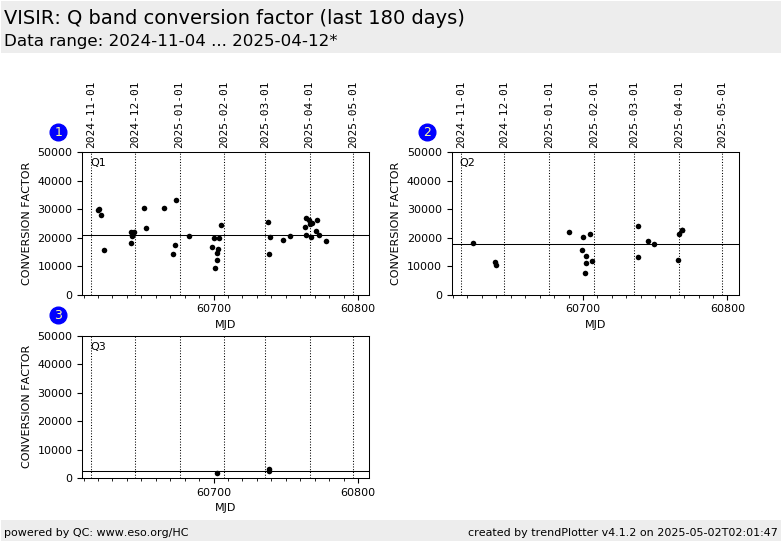 VISIR: Q band conversion factor (last 180 days)
Data range: 2024-11-04 ... 2025-04-12*

1
2024-11-01
2024-12-01
2025-01-01
2025-02-01
2025-03-01
2025-04-01
2025-05-01
Q1
CONVERSION FACTOR
50000
40000
30000
20000
10000
0
60700
60800
MJD

2
2024-11-01
2024-12-01
2025-01-01
2025-02-01
2025-03-01
2025-04-01
2025-05-01
Q2
CONVERSION FACTOR
50000
40000
30000
20000
10000
0
60700
60800
MJD

3
Q3
CONVERSION FACTOR
50000
40000
30000
20000
10000
0
60700
60800
MJD

powered by QC: www.eso.org/HC
created by trendPlotter v4.1.2 on 2025-05-02T02:01:47